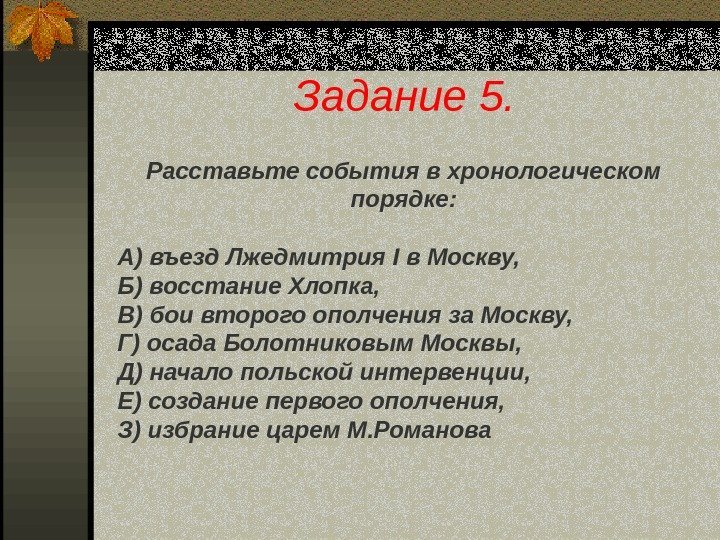 Задание 5.

Расставьте события в хронологическом порядке:

А) въезд Лжедмитрия I в Москву,
Б) восстание Хлопка,
В) бои второго ополчения за Москву,
Г) осада Болотниковым Москвы,
Д) начало польской интервенции,
Е) создание первого ополчения,
З) избрание царем М.Романова